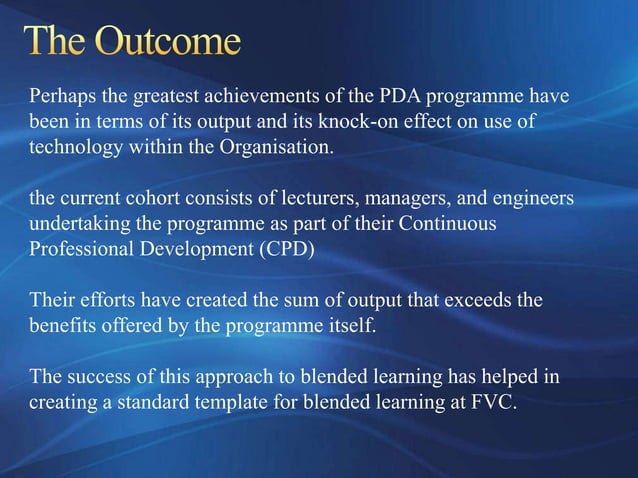 The Outcome

Perhaps the greatest achievements of the PDA programme have been in terms of its output and its knock-on effect on use of technology within the Organisation.

the current cohort consists of lecturers, managers, and engineers undertaking the programme as part of their Continuous Professional Development (CPD)

Their efforts have created the sum of output that exceeds the benefits offered by the programme itself.

The success of this approach to blended learning has helped in creating a standard template for blended learning at FVC.